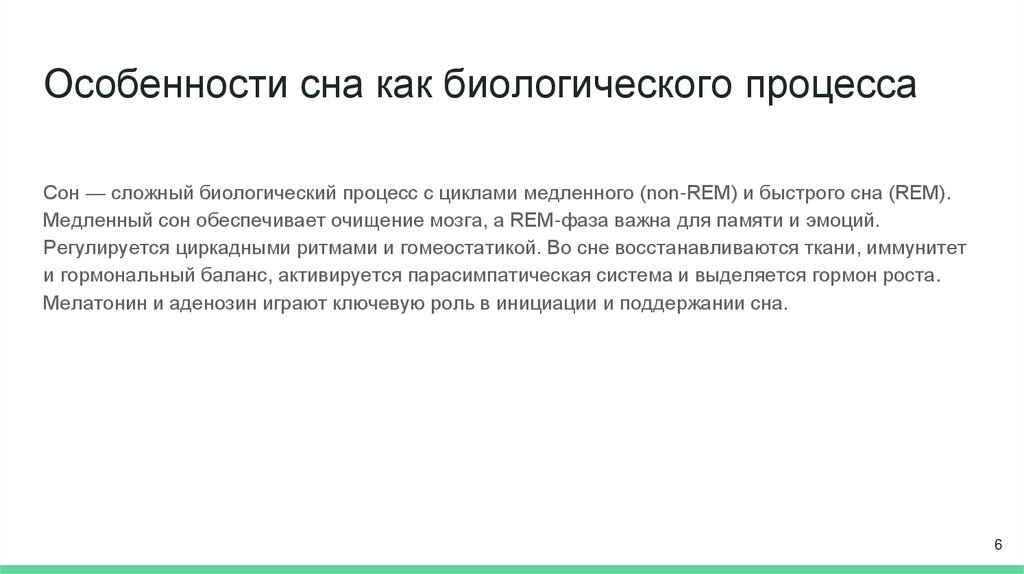 Особенности сна как биологического процесса

Сон — сложный биологический процесс с циклами медленного (non-REM) и быстрого сна (REM). Медленный сон обеспечивает очищение мозга, а REM-фаза важна для памяти и эмоций. Регулируется циркадными ритмами и гомеостатикой. Во сне восстанавливаются ткани, иммунитет и гормональный баланс, активируется парасимпатическая система и выделяется гормон роста. Мелатонин и аденозин играют ключевую роль в инициации и поддержании сна.

6